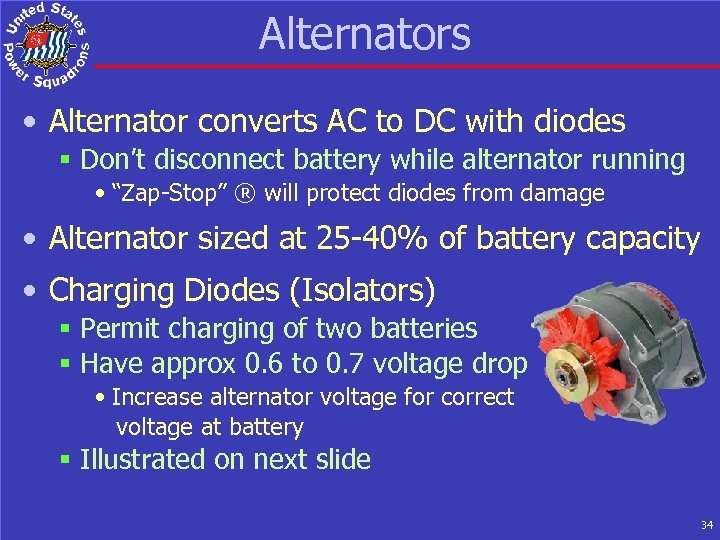 United States Power Squadrons

Alternators

• Alternator converts AC to DC with diodes
▪ Don't disconnect battery while alternator running
• "Zap-Stop" ® will protect diodes from damage

• Alternator sized at 25-40% of battery capacity

• Charging Diodes (Isolators)
▪ Permit charging of two batteries
▪ Have approx 0.6 to 0.7 voltage drop
• Increase alternator voltage for correct voltage at battery
▪ Illustrated on next slide

34